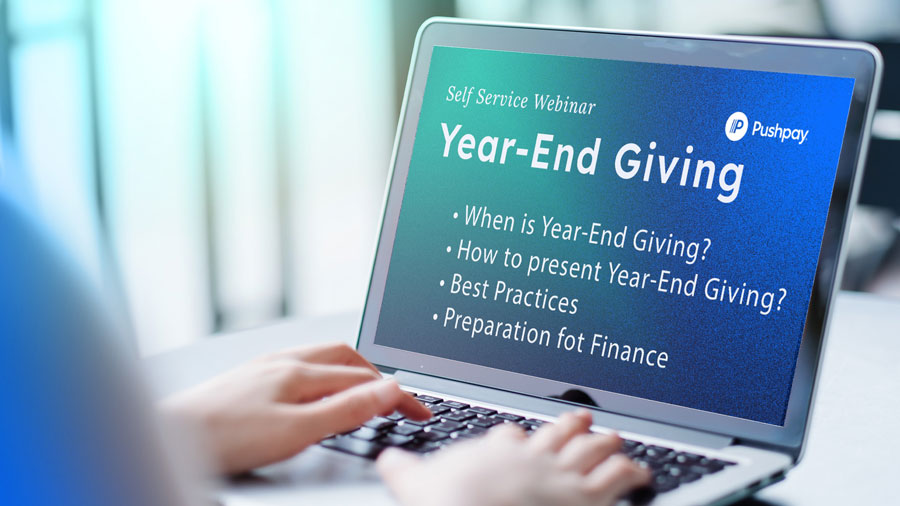 Self Service Webinar

Pushpay

Year-End Giving

• When is Year-End Giving?
• How to present Year-End Giving?
• Best Practices
• Preparation fot Finance